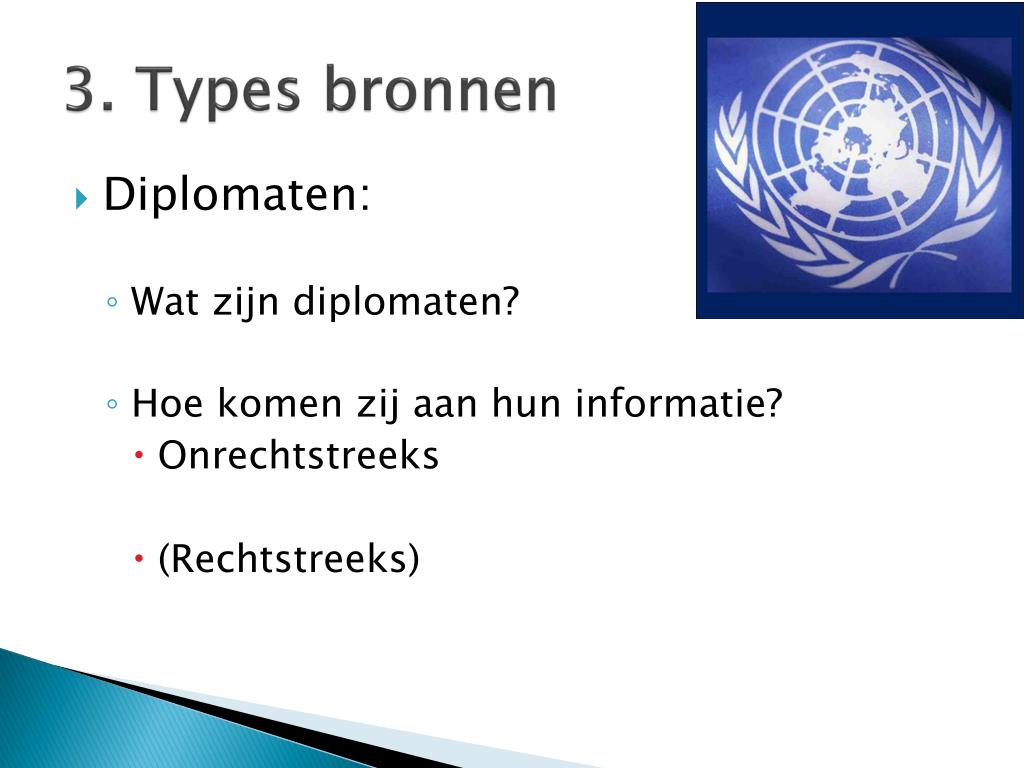 3. Types bronnen

Diplomaten:

Wat zijn diplomaten?

Hoe komen zij aan hun informatie?

Onrechtstreeks

(Rechtstreeks)